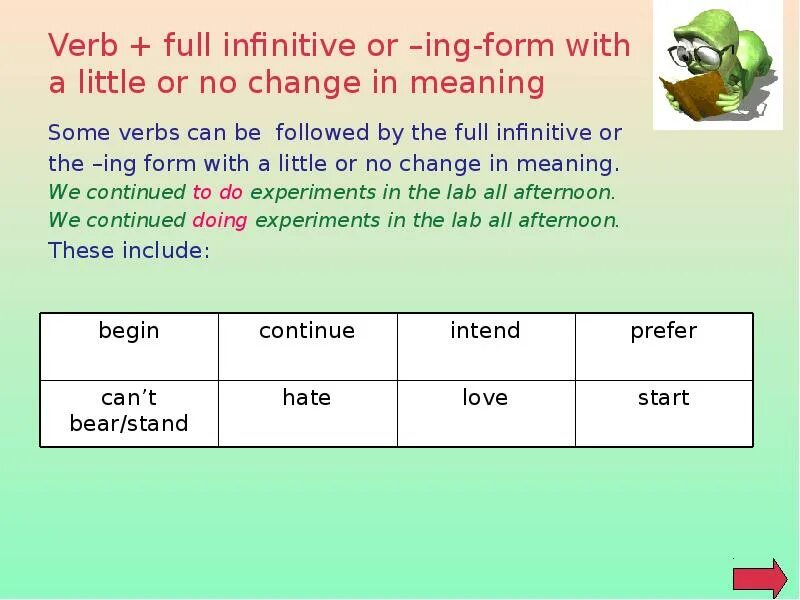 Verb + full infinitive or –ing-form with a little or no change in meaning

Some verbs can be followed by the full infinitive or the –ing form with a little or no change in meaning.
We continued to do experiments in the lab all afternoon.
We continued doing experiments in the lab all afternoon.
These include:

| begin | continue | intend | prefer |
|---|---|---|---|
| can’t bear/stand | hate | love | start |